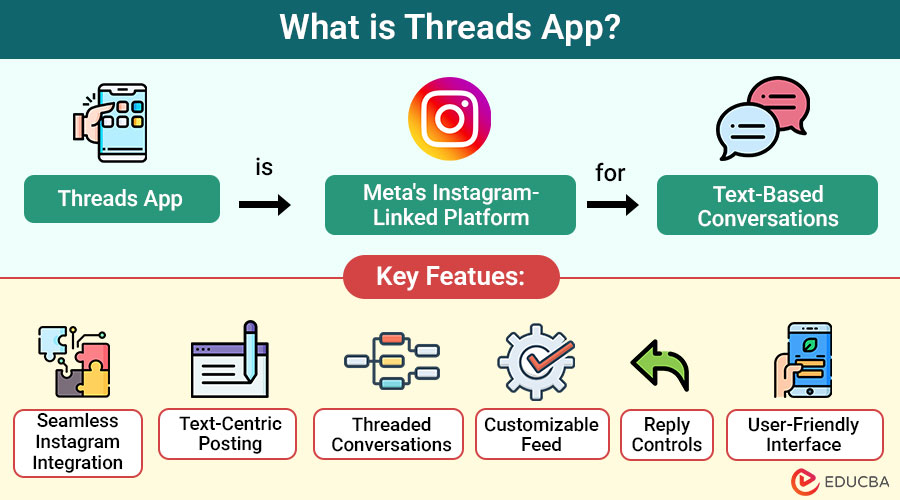 What is Threads App?

Threads App

is

Meta's Instagram-Linked Platform

for

Text-Based Conversations

Key Featues:

Seamless Instagram Integration

Text-Centric Posting

Threaded Conversations

Customizable Feed

Reply Controls

User-Friendly Interface

EDUCBA